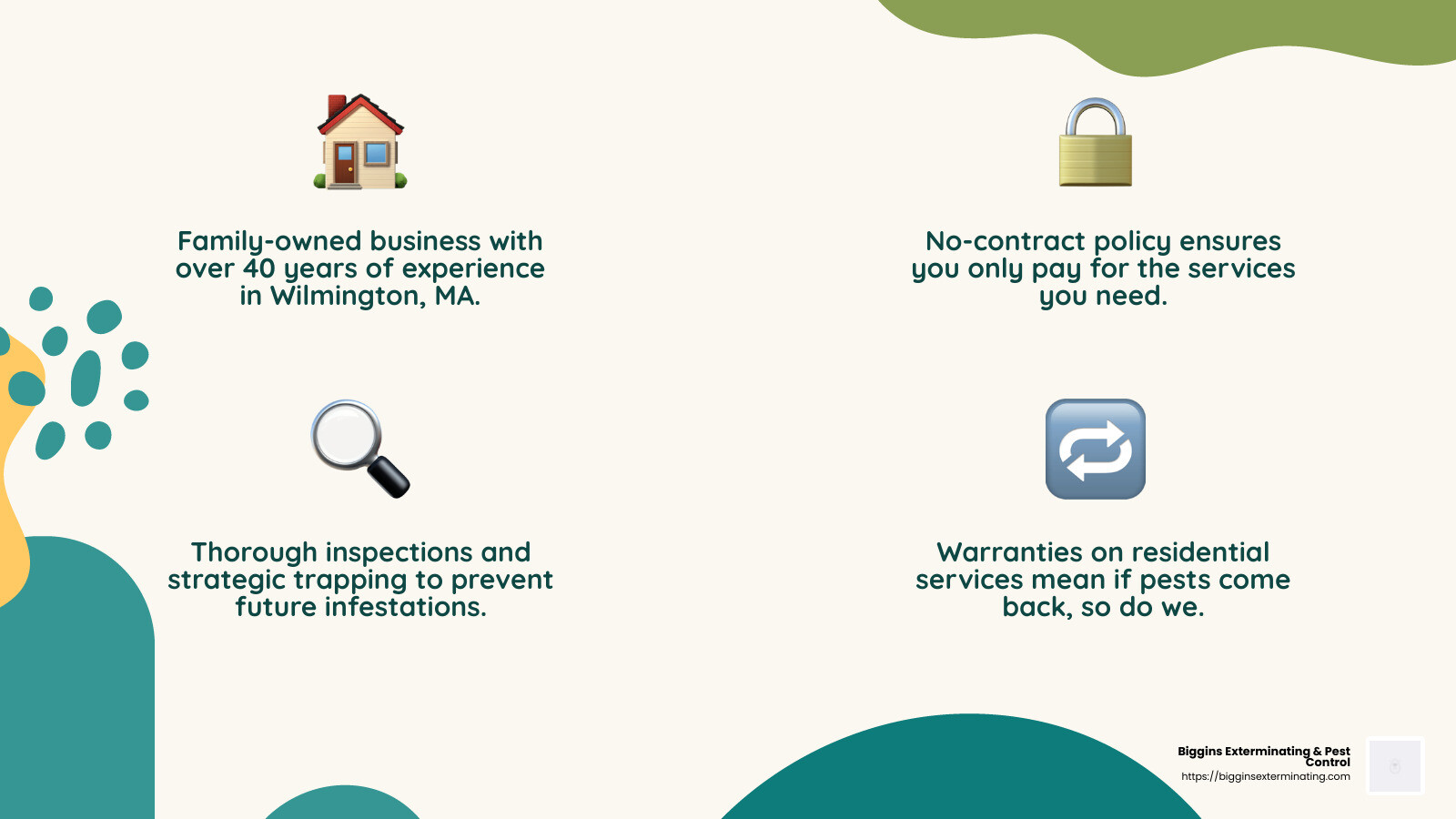 Family-owned business with over 40 years of experience in Wilmington, MA.

No-contract policy ensures you only pay for the services you need.

Thorough inspections and strategic trapping to prevent future infestations.

Warranties on residential services mean if pests come back, so do we.

Biggins Exterminating & Pest Control
https://bigginsexterminating.com